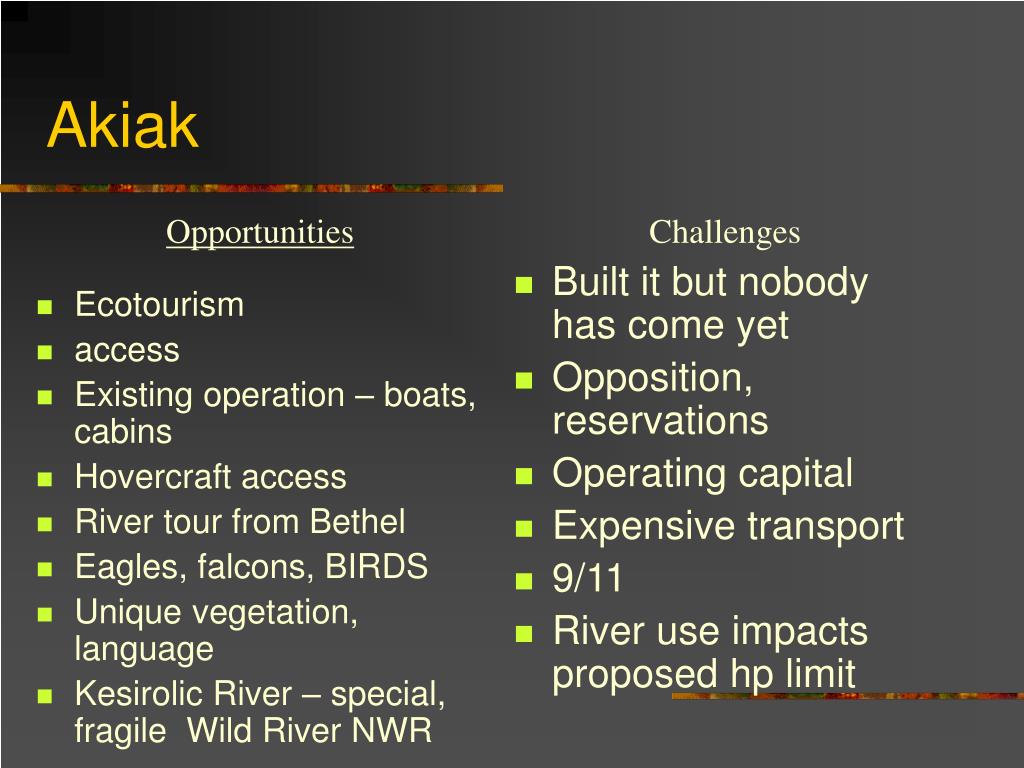 Akiak

Opportunities

- Ecotourism
- access
- Existing operation – boats, cabins
- Hovercraft access
- River tour from Bethel
- Eagles, falcons, BIRDS
- Unique vegetation, language
- Kesirolic River – special, fragile Wild River NWR

Challenges

- Built it but nobody has come yet
- Opposition, reservations
- Operating capital
- Expensive transport
- 9/11
- River use impacts proposed hp limit